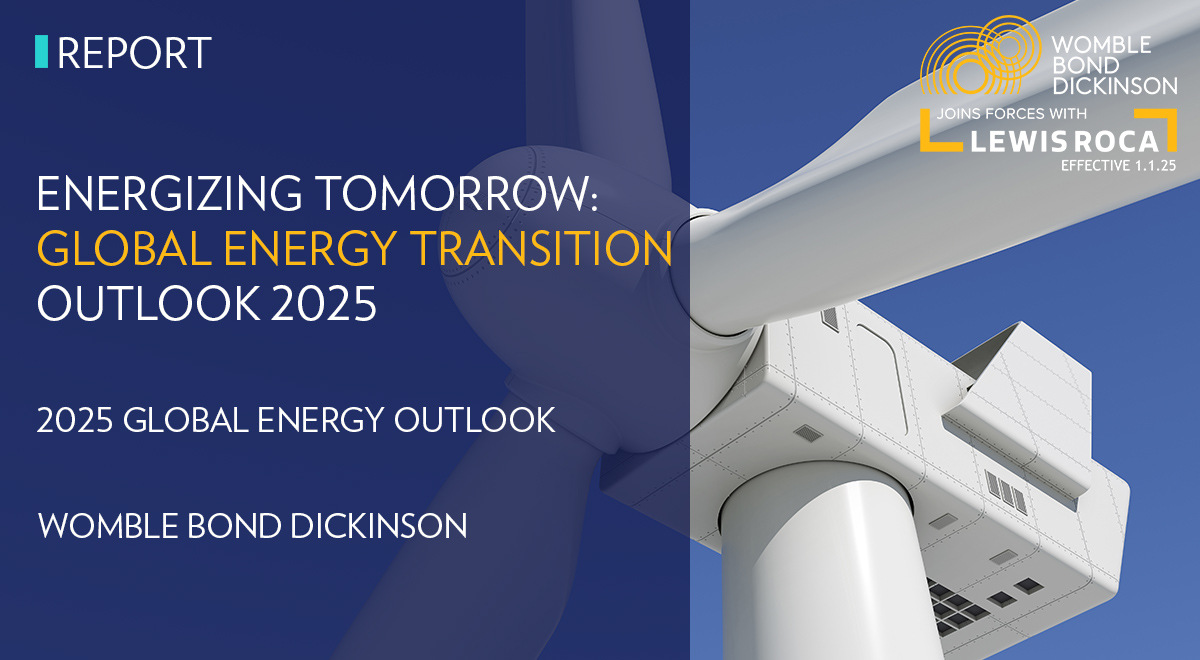 REPORT

WOMBLE BOND DICKINSON

JOINS FORCES WITH

LEWIS ROCA

EFFECTIVE 1.1.25

ENERGIZING TOMORROW: GLOBAL ENERGY TRANSITION OUTLOOK 2025

2025 GLOBAL ENERGY OUTLOOK

WOMBLE BOND DICKINSON